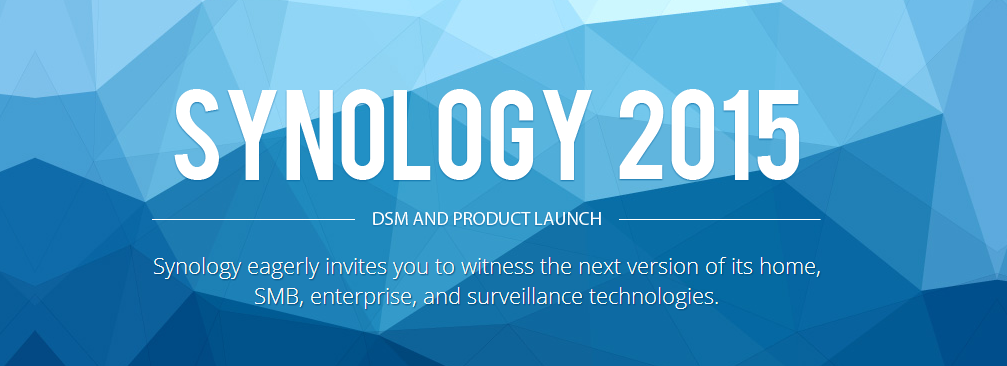 SYNOLOGY 2015

DSM AND PRODUCT LAUNCH

Synology eagerly invites you to witness the next version of its home, SMB, enterprise, and surveillance technologies.